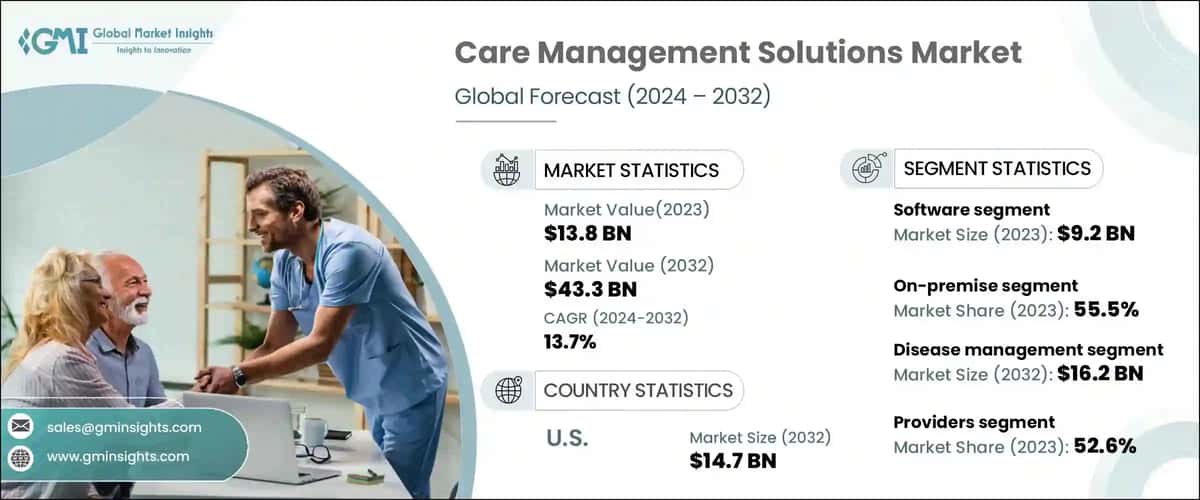 GMI Global Market Insights
Insights to Innovation

Care Management Solutions Market
Global Forecast (2024 – 2032)

MARKET STATISTICS

Market Value(2023)
$13.8 BN

Market Value (2032)
$43.3 BN

CAGR (2024-2032)
13.7%

COUNTRY STATISTICS

U.S.

Market Size (2032)
$14.7 BN

SEGMENT STATISTICS

Software segment
Market Size (2023): $9.2 BN

On-premise segment
Market Share (2023): 55.5%

Disease management segment
Market Size (2032): $16.2 BN

Providers segment
Market Share (2023): 52.6%

sales@gminsights.com

www.gminsights.com